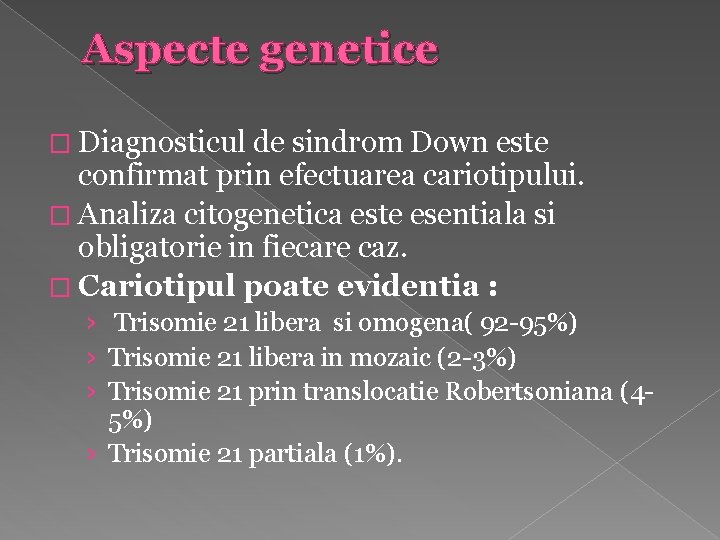 Aspecte genetice

□ Diagnosticul de sindrom Down este confirmat prin efectuarea cariotipului.

□ Analiza citogenetica este esentiala si obligatorie in fiecare caz.

□ Cariotipul poate evidentia :

› Trisomie 21 libera si omogena( 92-95%)

› Trisomie 21 libera in mozaic (2-3%)

› Trisomie 21 prin translocatie Robertsoniana (4-5%)

› Trisomie 21 partiala (1%).